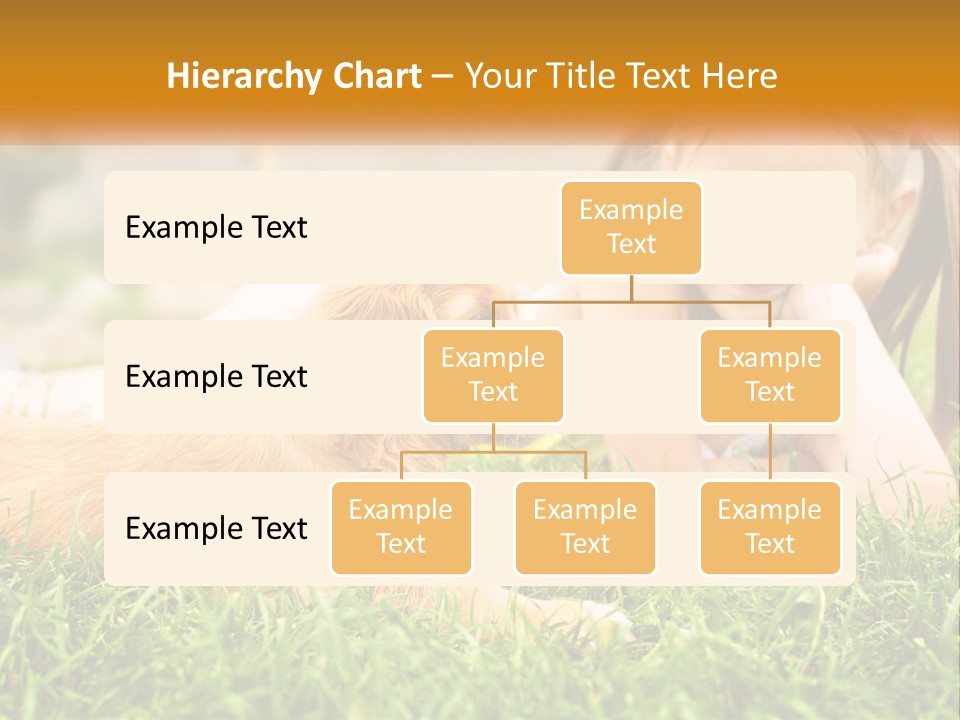 Hierarchy Chart – Your Title Text Here

Example Text

Example Text

Example Text

Example Text

Example Text

Example Text

Example Text

Example Text

Example Text